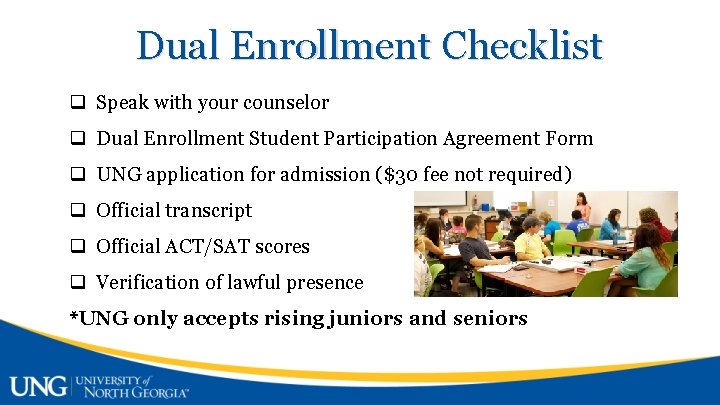 Dual Enrollment Checklist

❑ Speak with your counselor

❑ Dual Enrollment Student Participation Agreement Form

❑ UNG application for admission ($30 fee not required)

❑ Official transcript

❑ Official ACT/SAT scores

❑ Verification of lawful presence

*UNG only accepts rising juniors and seniors

UNG UNIVERSITY of NORTH GEORGIA